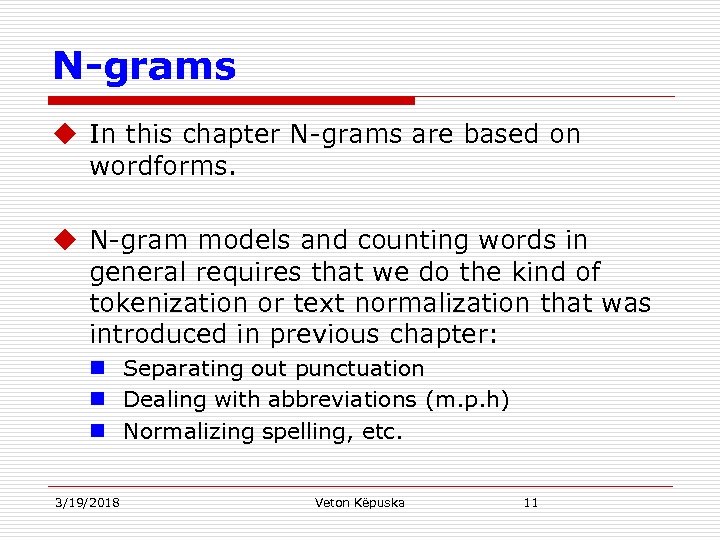 N-grams

In this chapter N-grams are based on wordforms.

N-gram models and counting words in general requires that we do the kind of tokenization or text normalization that was introduced in previous chapter:

Separating out punctuation
Dealing with abbreviations (m.p.h)
Normalizing spelling, etc.

3/19/2018 Veton Këpuska 11